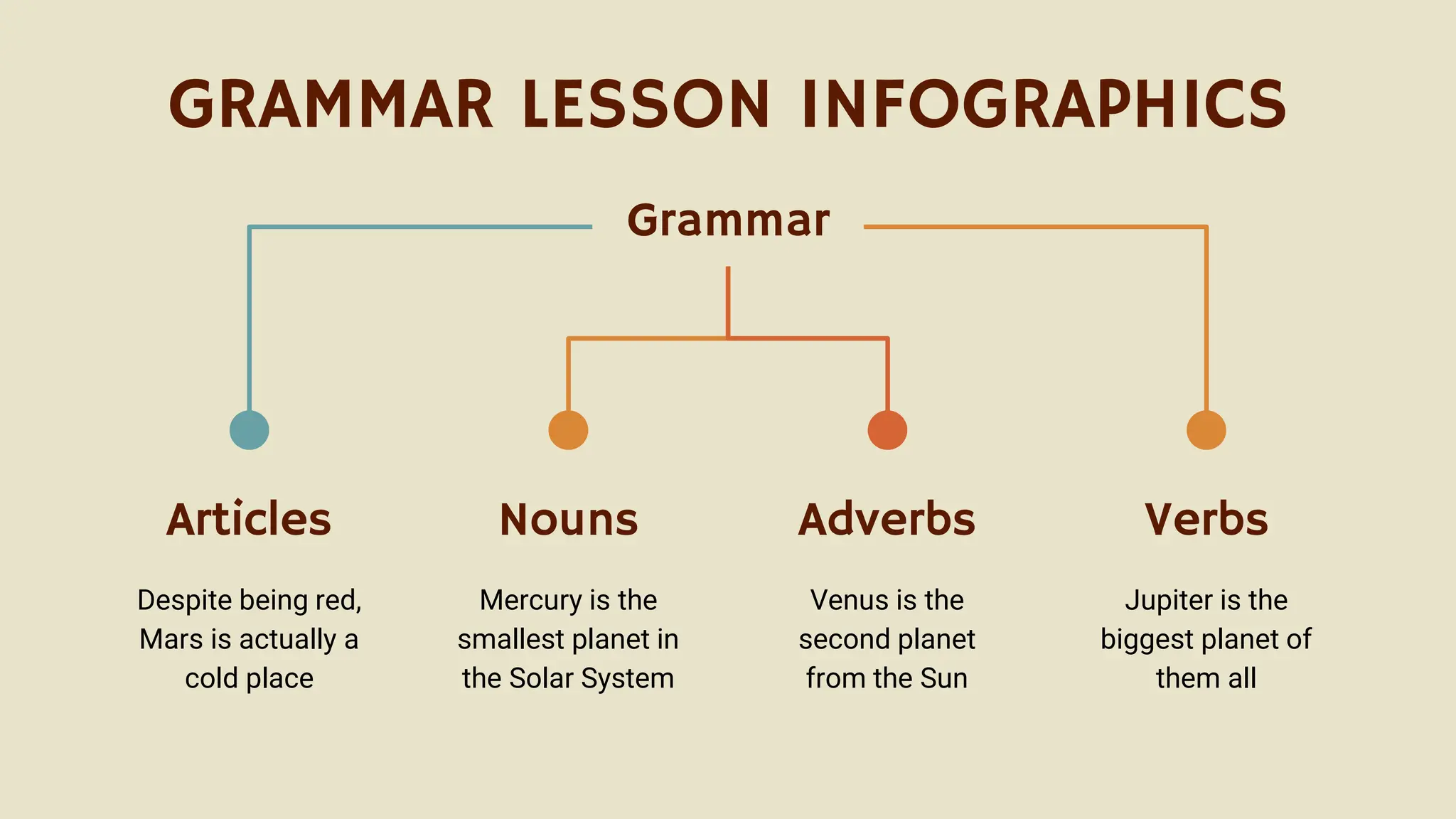 GRAMMAR LESSON INFOGRAPHICS

Grammar

Articles

Despite being red, Mars is actually a cold place

Nouns

Mercury is the smallest planet in the Solar System

Adverbs

Venus is the second planet from the Sun

Verbs

Jupiter is the biggest planet of them all